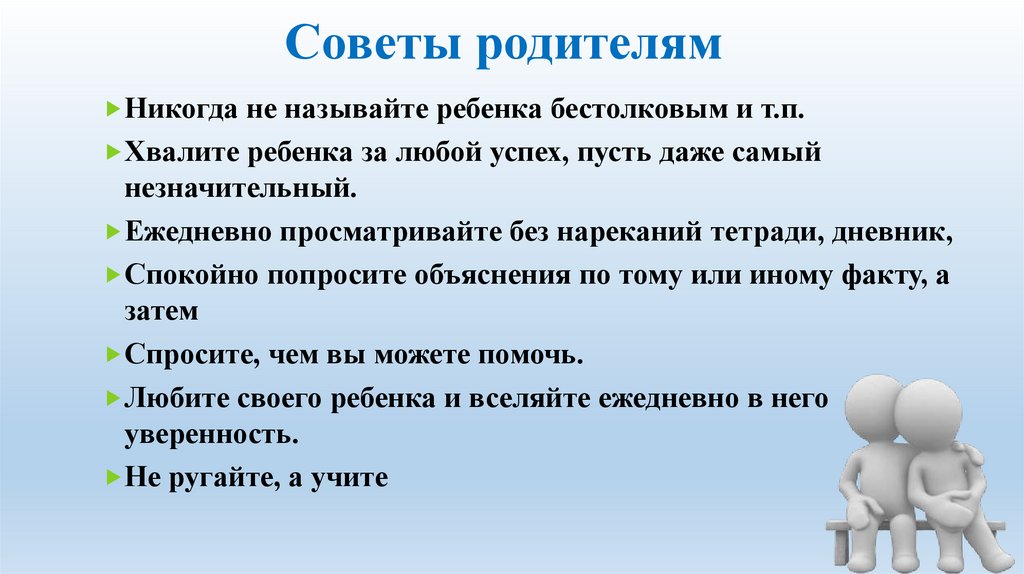 Советы родителям

Никогда не называйте ребенка бестолковым и т.п.

Хвалите ребенка за любой успех, пусть даже самый незначительный.

Ежедневно просматривайте без нареканий тетради, дневник,

Спокойно попросите объяснения по тому или иному факту, а затем

Спросите, чем вы можете помочь.

Любите своего ребенка и вселяйте ежедневно в него уверенность.

Не ругайте, а учите